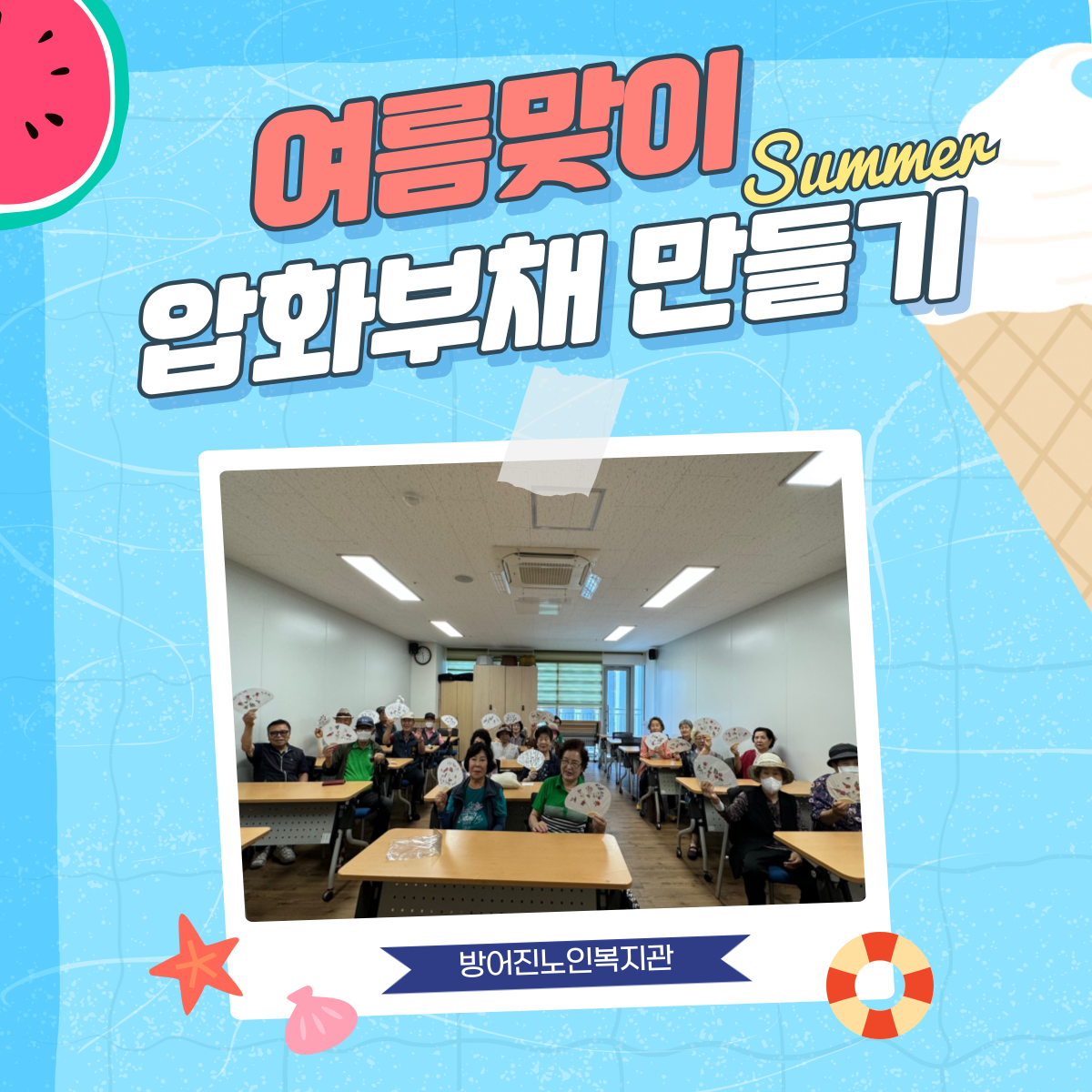 여름맞이
Summer
압화부채 만들기

방어진노인복지관